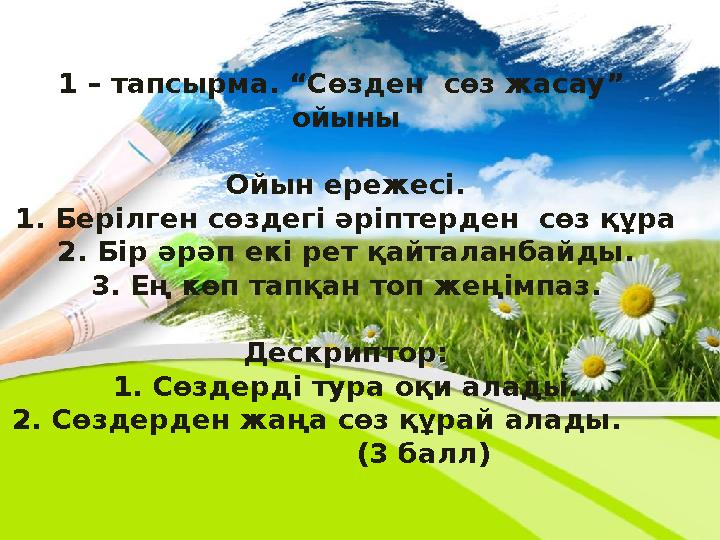 1 – тапсырма. “Сөзден сөз жасау” ойыны

Ойын ережесі.
1. Берілген сөздегі әріптерден сөз құра
2. Бір әрәп екі рет қайталанбайды.
3. Ең көп тапқан топ жеңімпаз.

Дескриптор:
1. Сөздерді тура оқи алады.
2. Сөздерден жаңа сөз құрай алады.
(3 балл)